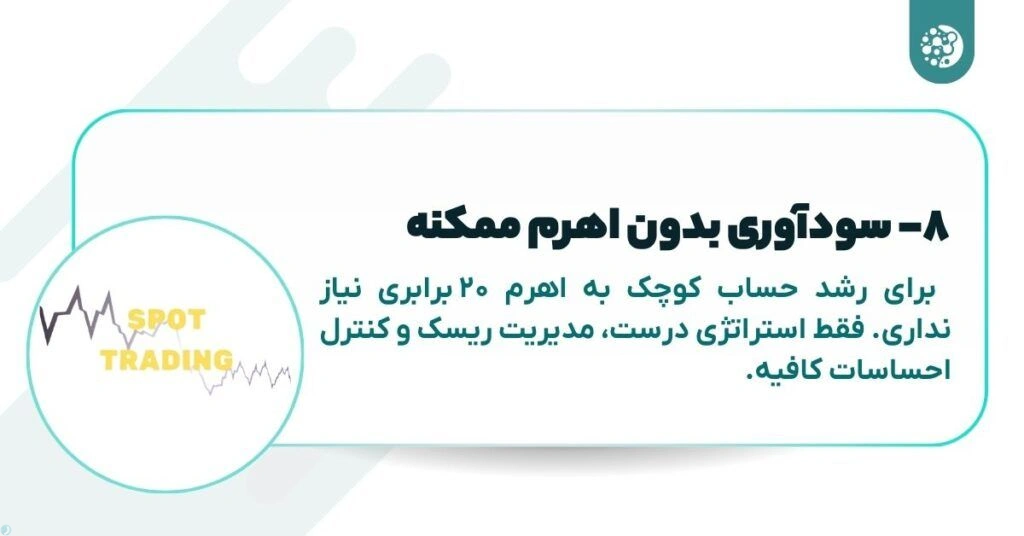 ۸- سودآوری بدون اهرم ممکنه

برای رشد حساب کوچک به اهرم ۲۰ برابری نیاز نداری. فقط استراتژی درست، مدیریت ریسک و کنترل احساسات کافیه.

SPOT
TRADING